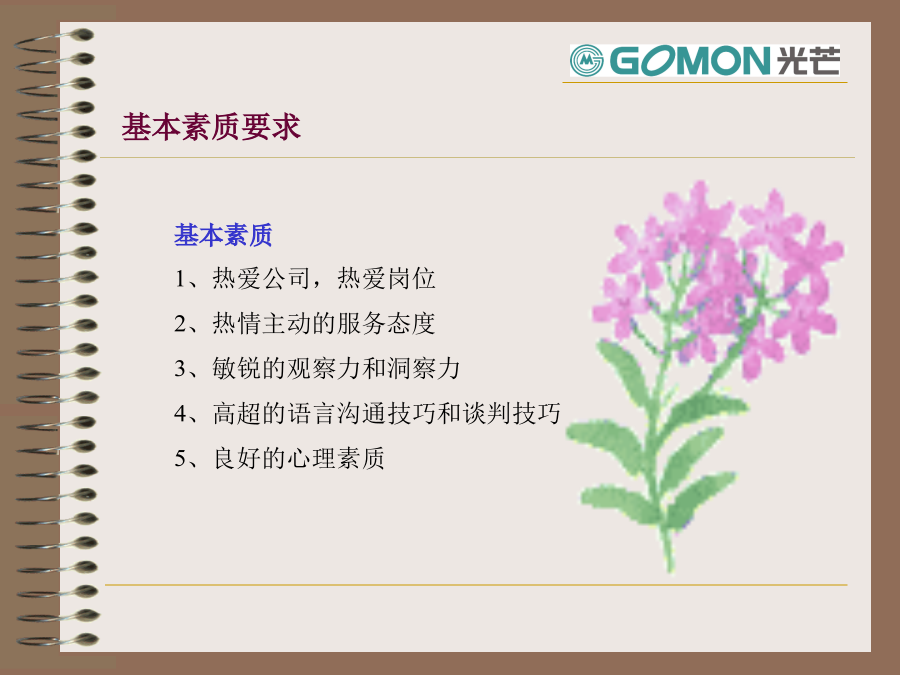 GOMON 光芒

基本素质要求

基本素质

1、热爱公司，热爱岗位

2、热情主动的服务态度

3、敏锐的观察力和洞察力

4、高超的语言沟通技巧和谈判技巧

5、良好的心理素质